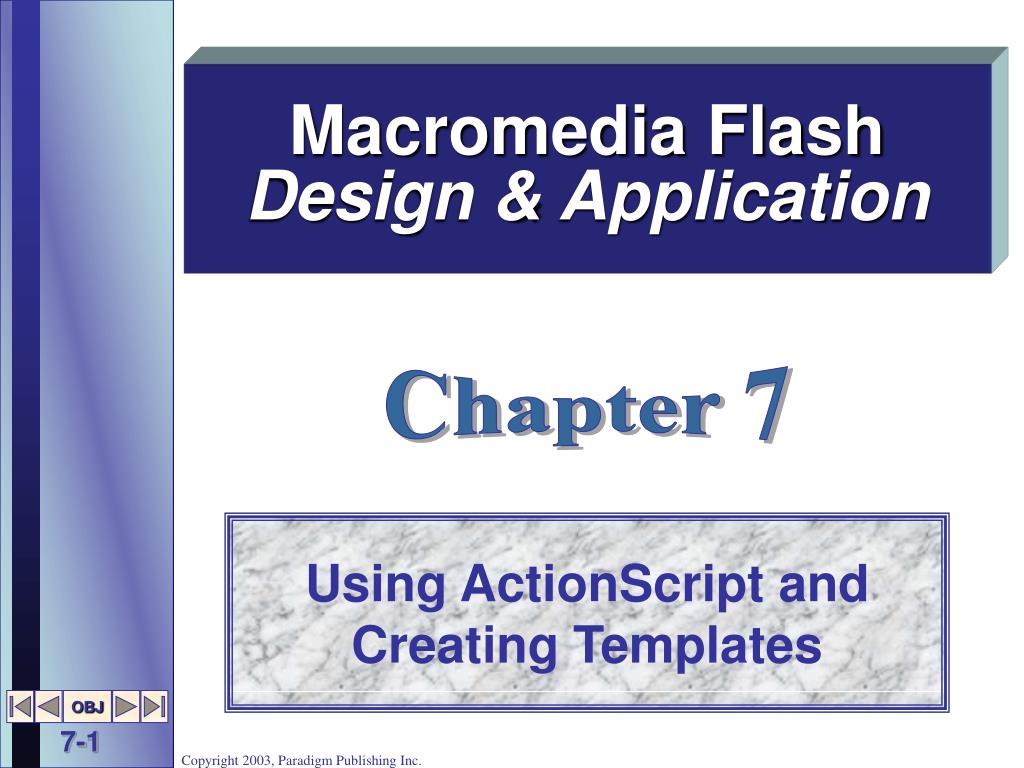 Macromedia Flash
Design & Application

Chapter 7

Using ActionScript and Creating Templates

OBJ

7-1

Copyright 2003, Paradigm Publishing Inc.